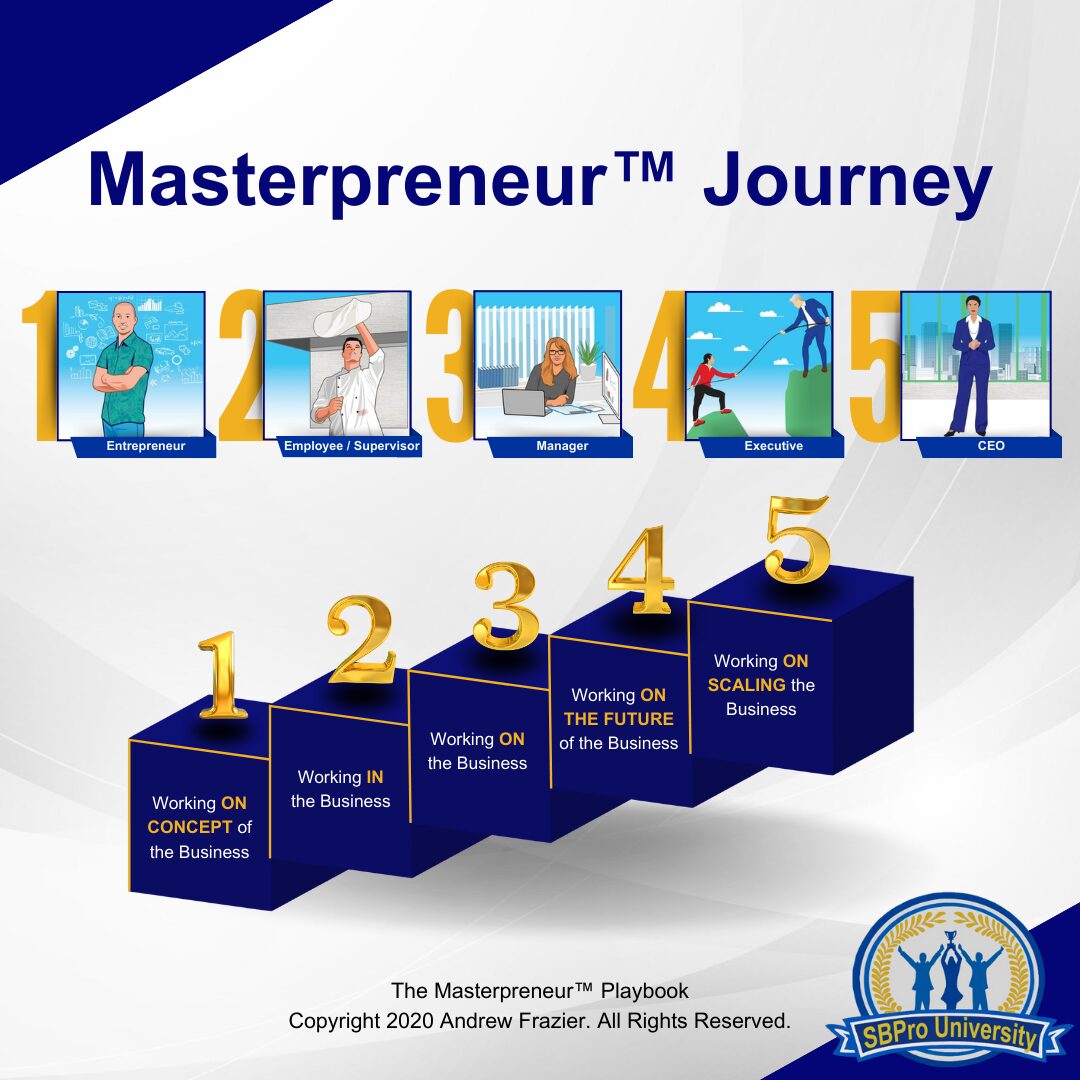 Masterpreneur™ Journey

1 Entrepreneur

2 Employee / Supervisor

3 Manager

4 Executive

5 CEO

1
Working ON CONCEPT of the Business

2
Working IN the Business

3
Working ON the Business

4
Working ON THE FUTURE of the Business

5
Working ON SCALING the Business

The Masterpreneur™ Playbook
Copyright 2020 Andrew Frazier. All Rights Reserved.

SBPro University